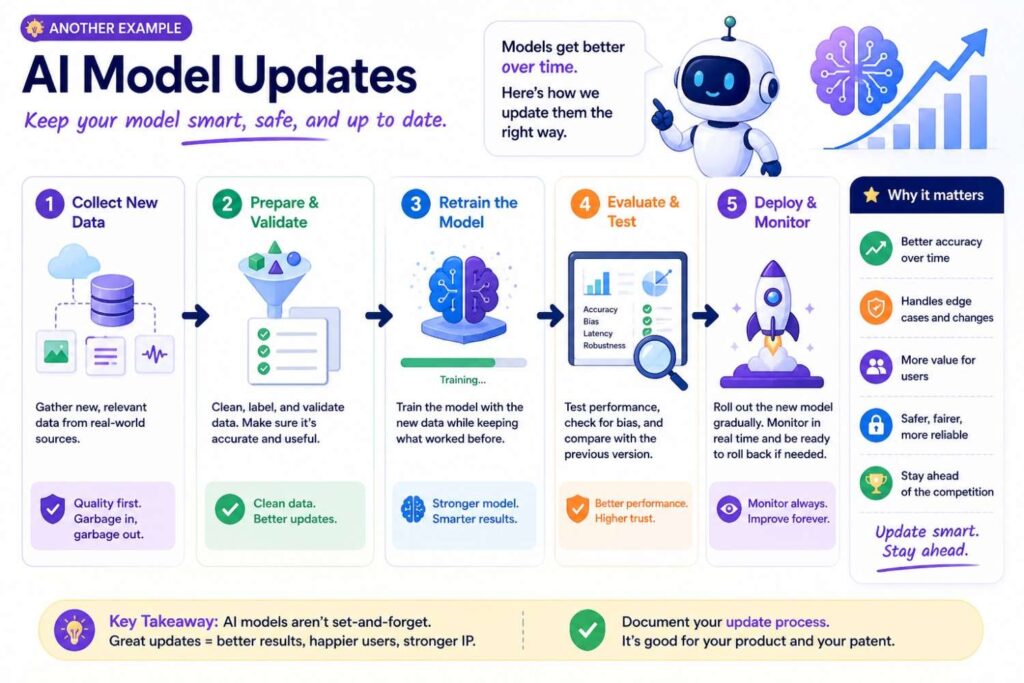 ANOTHER EXAMPLE

AI Model Updates

Keep your model smart, safe, and up to date.

Models get better over time.

Here's how we update them the right way.

1 Collect New Data

Gather new, relevant data from real-world sources.

Quality first. Garbage in, garbage out.

2 Prepare & Validate

Clean, label, and validate data. Make sure it's accurate and useful.

Clean data. Better updates.

3 Retrain the Model

Training...

Train the model with the new data while keeping what worked before.

Stronger model. Smarter results.

4 Evaluate & Test

Accuracy
Bias
Latency
Robustness

Test performance, check for bias, and compare with the previous version.

Better performance. Higher trust.

5 Deploy & Monitor

Roll out the new model gradually. Monitor in real time and be ready to roll back if needed.

Monitor always. Improve forever.

Why it matters

Better accuracy over time

Handles edge cases and changes

More value for users

Safer, fairer, more reliable

Stay ahead of the competition

Update smart. Stay ahead.

Key Takeaway: AI models aren't set-and-forget. Great updates = better results, happier users, stronger IP.

Document your update process. It's good for your product and your patent.